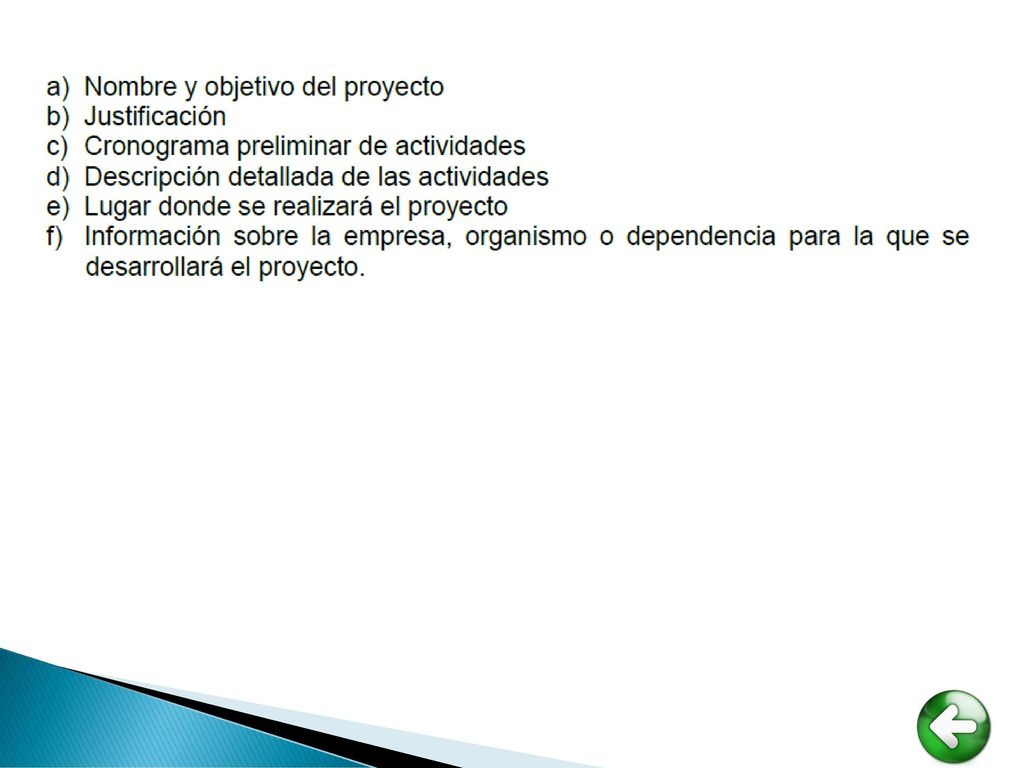 a) Nombre y objetivo del proyecto
b) Justificación
c) Cronograma preliminar de actividades
d) Descripción detallada de las actividades
e) Lugar donde se realizará el proyecto
f) Información sobre la empresa, organismo o dependencia para la que se desarrollará el proyecto.